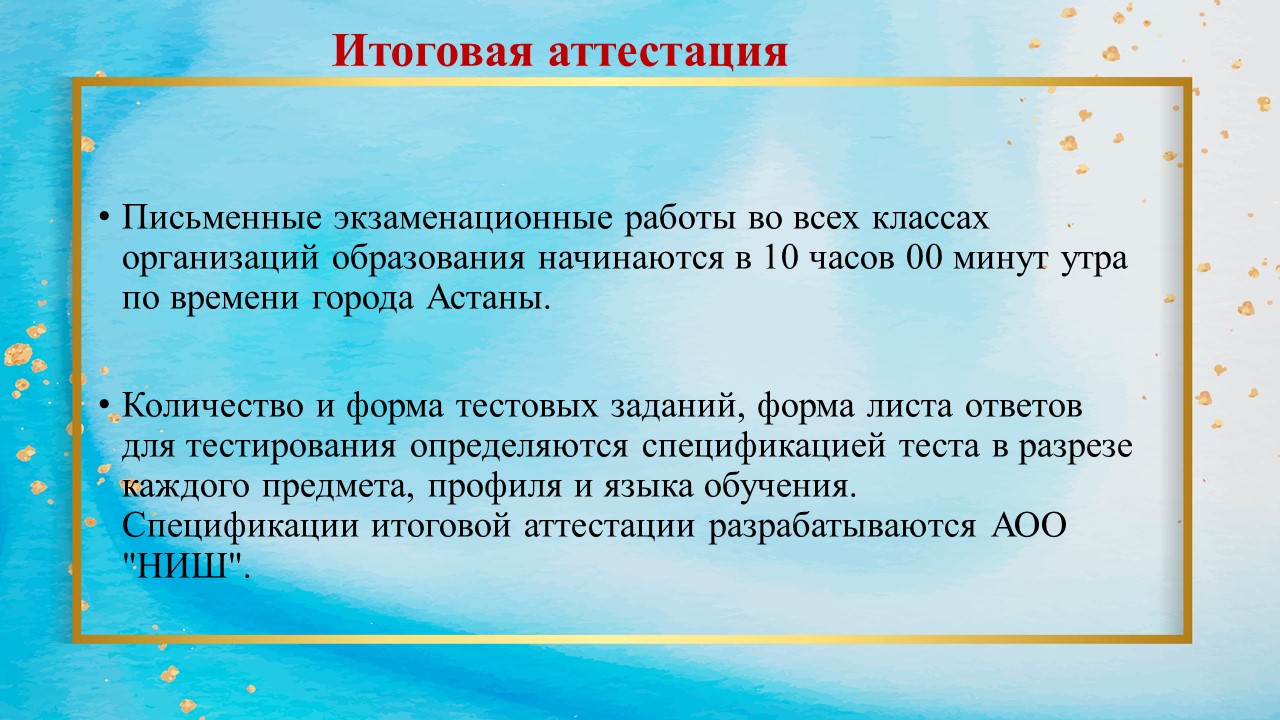 Итоговая аттестация

• Письменные экзаменационные работы во всех классах организаций образования начинаются в 10 часов 00 минут утра по времени города Астаны.

• Количество и форма тестовых заданий, форма листа ответов для тестирования определяются спецификацией теста в разрезе каждого предмета, профиля и языка обучения. Спецификации итоговой аттестации разрабатываются АОО "НИШ".